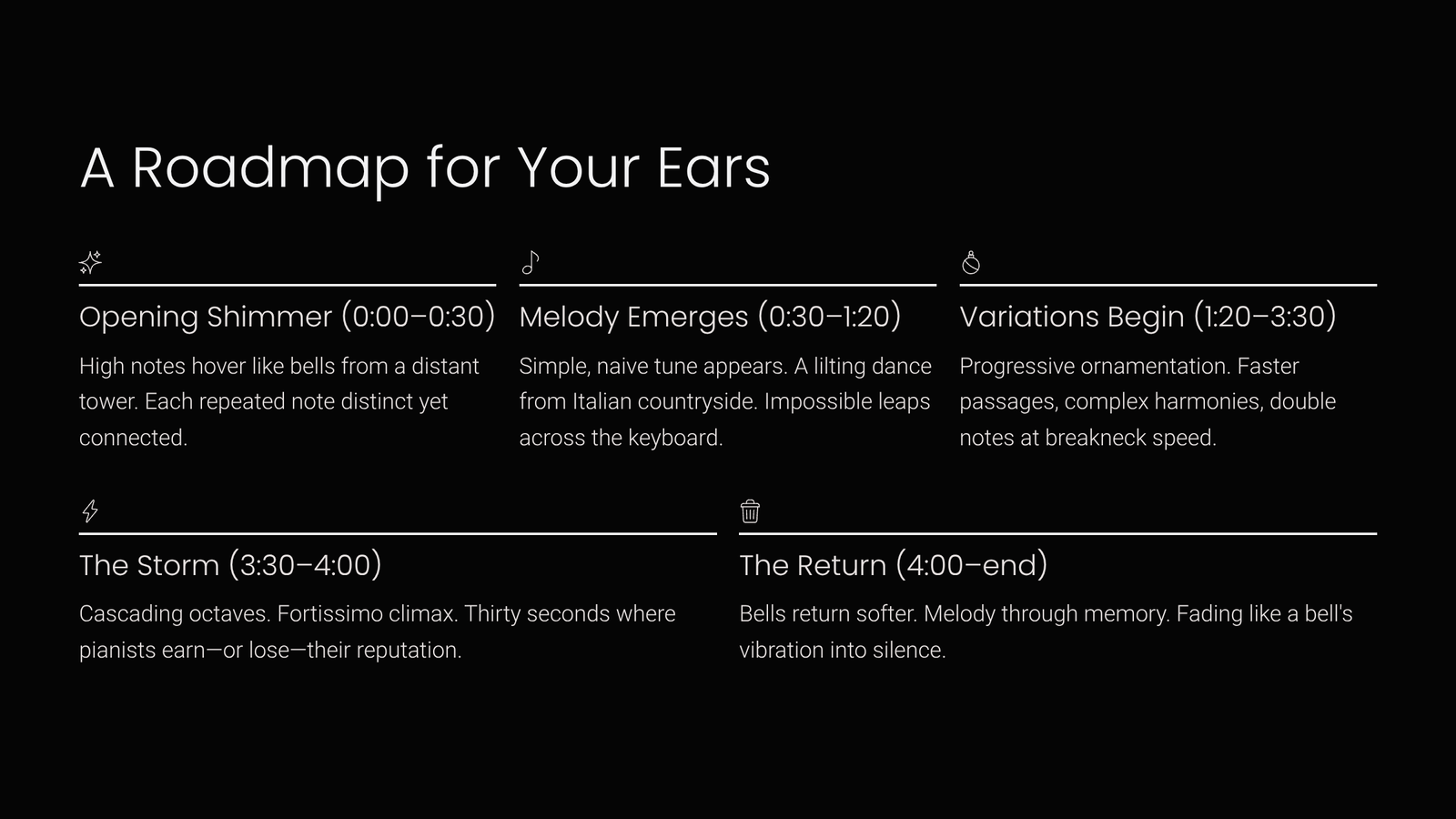 A Roadmap for Your Ears

Opening Shimmer (0:00–0:30)

High notes hover like bells from a distant tower. Each repeated note distinct yet connected.

Melody Emerges (0:30–1:20)

Simple, naive tune appears. A lilting dance from Italian countryside. Impossible leaps across the keyboard.

Variations Begin (1:20–3:30)

Progressive ornamentation. Faster passages, complex harmonies, double notes at breakneck speed.

The Storm (3:30–4:00)

Cascading octaves. Fortissimo climax. Thirty seconds where pianists earn—or lose—their reputation.

The Return (4:00–end)

Bells return softer. Melody through memory. Fading like a bell's vibration into silence.